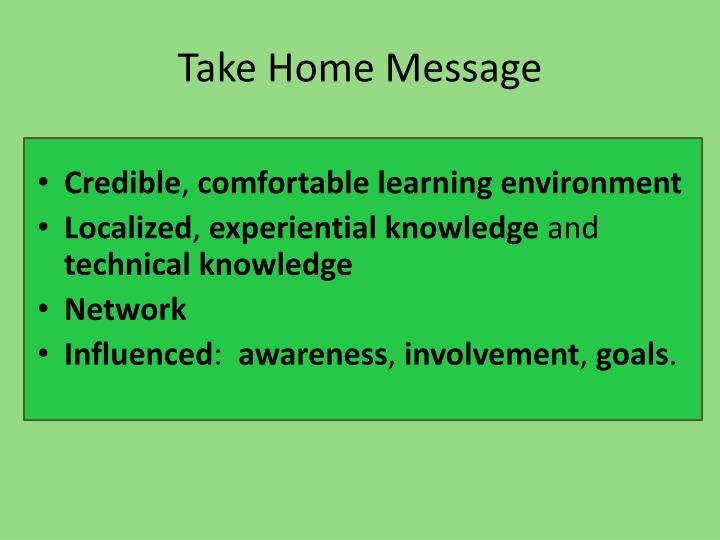 Take Home Message

• Credible, comfortable learning environment
• Localized, experiential knowledge and technical knowledge
• Network
• Influenced: awareness, involvement, goals.